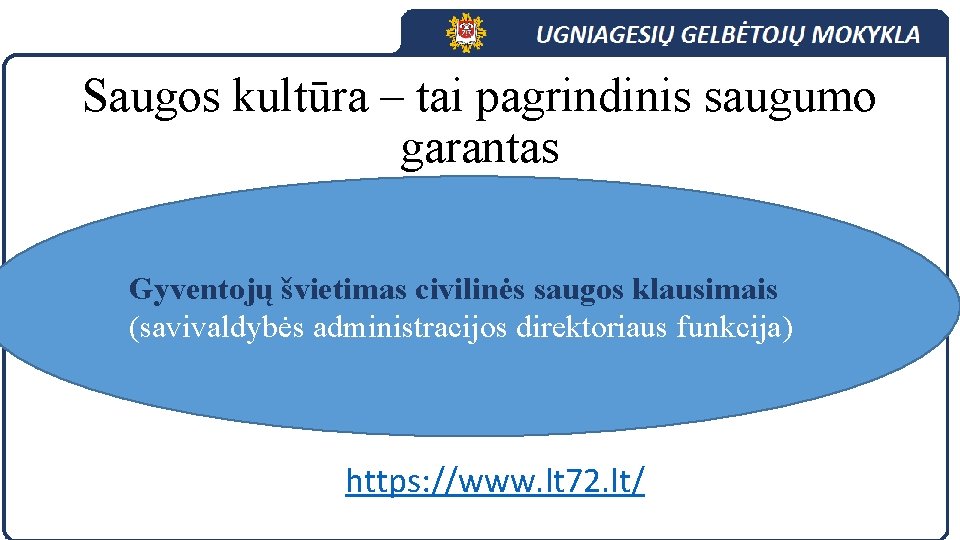 UGNIAGESIŲ GELBĖTOJŲ MOKYKLA

Saugos kultūra – tai pagrindinis saugumo garantas

Gyventojų švietimas civilinės saugos klausimais (savivaldybės administracijos direktoriaus funkcija)

https://www.lt72.lt/